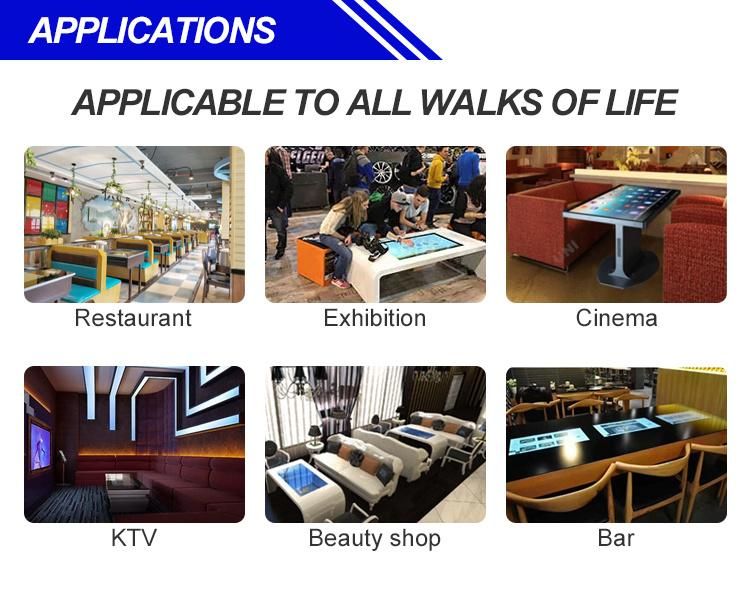 APPLICATIONS

APPLICABLE TO ALL WALKS OF LIFE

Restaurant

Exhibition

Cinema

KTV

Beauty shop

Bar